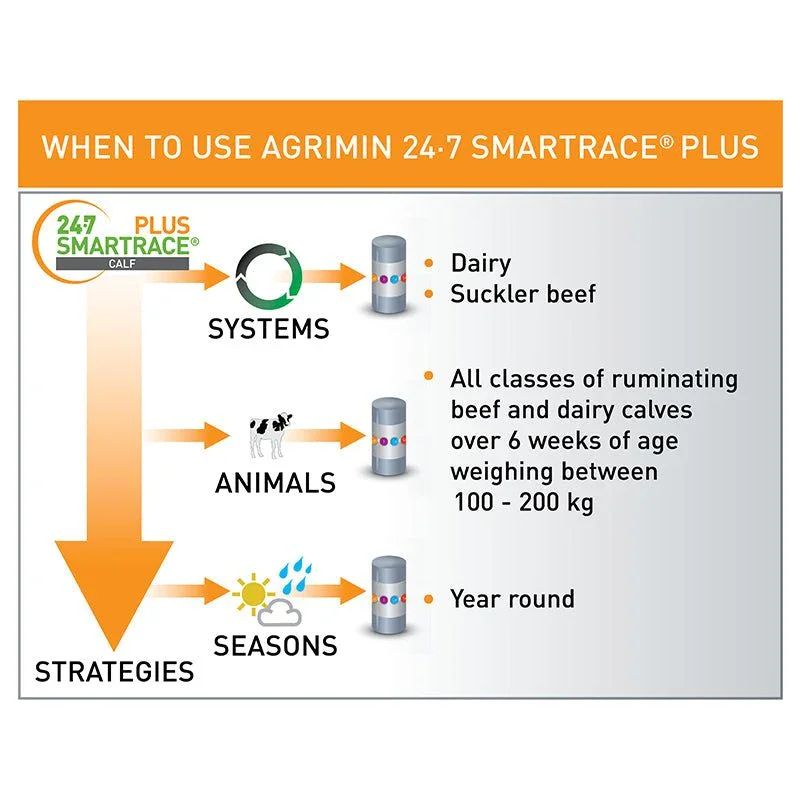 WHEN TO USE AGRIMIN 24·7 SMARTRACE® PLUS

24·7 PLUS SMARTRACE® CALF

SYSTEMS

• Dairy
• Suckler beef

ANIMALS

• All classes of ruminating beef and dairy calves over 6 weeks of age weighing between 100 - 200 kg

SEASONS

• Year round

STRATEGIES